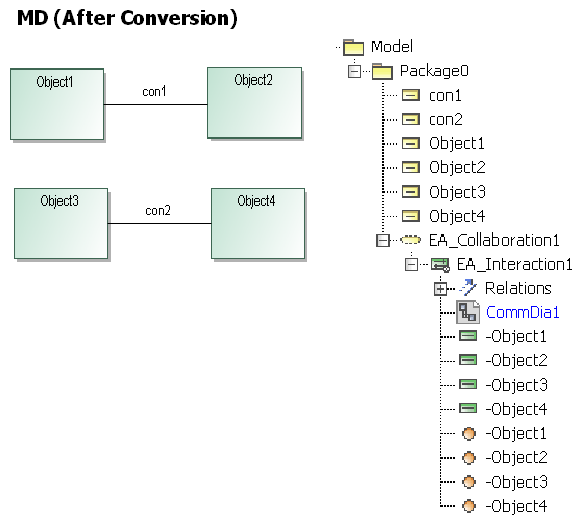 MD (After Conversion)

Object1
con1
Object2

Object3
con2
Object4

Model
Package0
con1
con2
Object1
Object2
Object3
Object4
EA_Collaboration1
EA_Interaction1
Relations
CommDia1
-Object1
-Object2
-Object3
-Object4
-Object1
-Object2
-Object3
-Object4